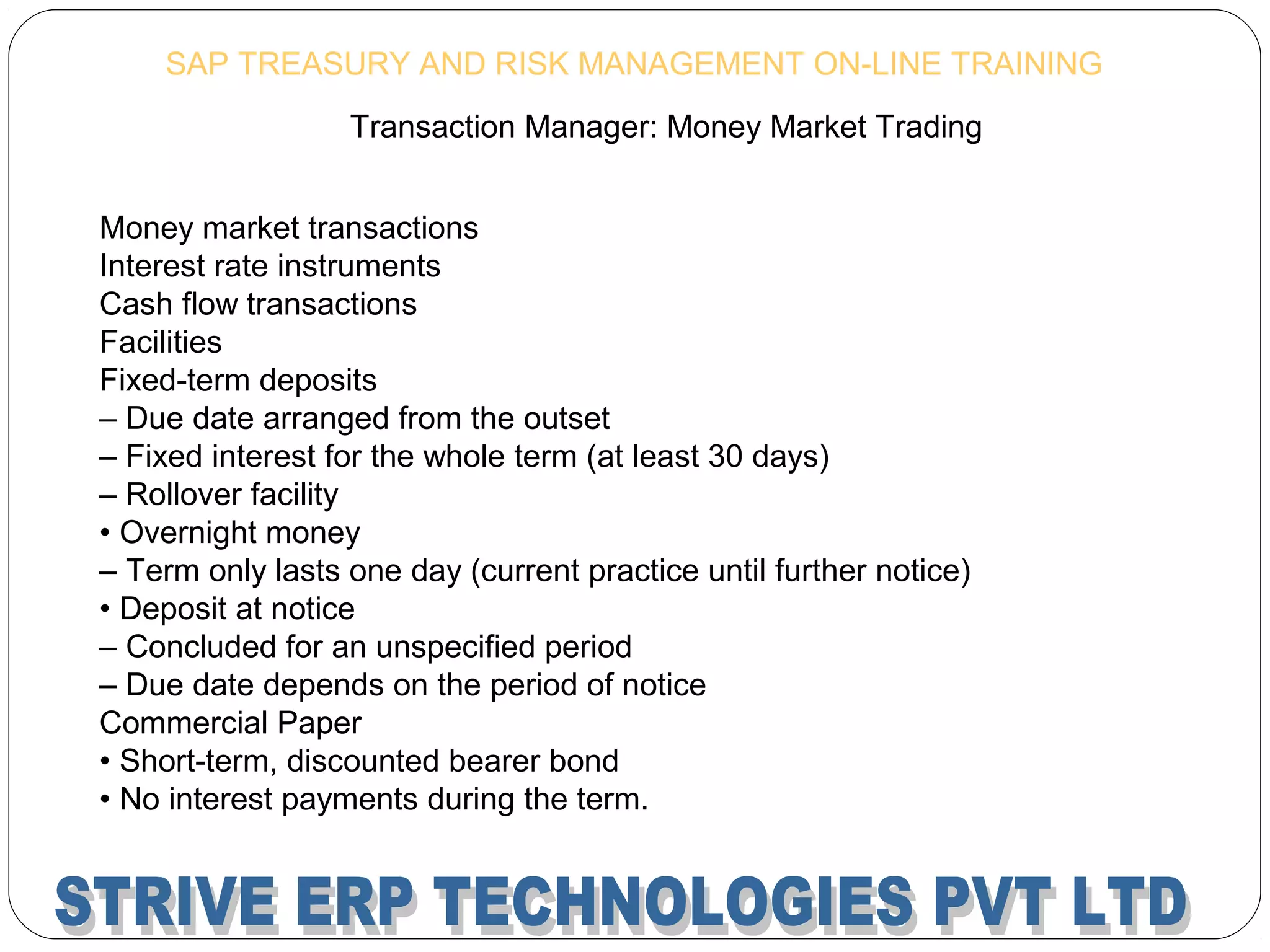 SAP TREASURY AND RISK MANAGEMENT ON-LINE TRAINING

Transaction Manager: Money Market Trading

Money market transactions
Interest rate instruments
Cash flow transactions
Facilities
Fixed-term deposits
– Due date arranged from the outset
– Fixed interest for the whole term (at least 30 days)
– Rollover facility
• Overnight money
– Term only lasts one day (current practice until further notice)
• Deposit at notice
– Concluded for an unspecified period
– Due date depends on the period of notice
Commercial Paper
• Short-term, discounted bearer bond
• No interest payments during the term.

STRIVE ERP TECHNOLOGIES PVT LTD